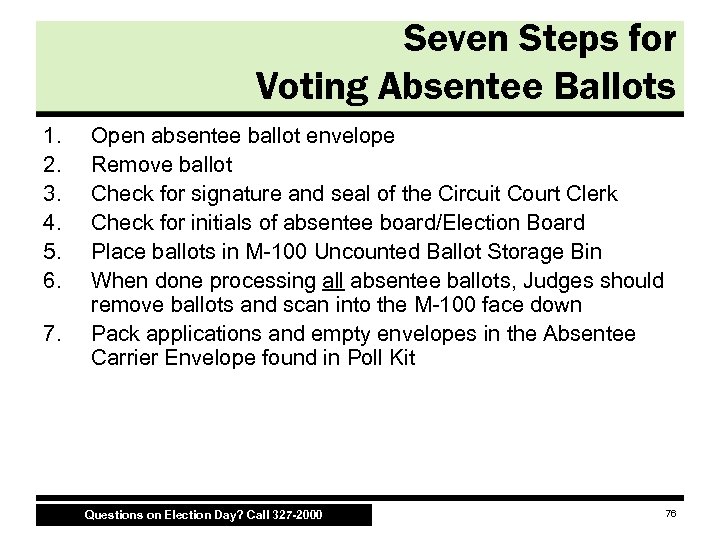 Seven Steps for Voting Absentee Ballots

1. Open absentee ballot envelope
2. Remove ballot
3. Check for signature and seal of the Circuit Court Clerk
4. Check for initials of absentee board/Election Board
5. Place ballots in M-100 Uncounted Ballot Storage Bin
6. When done processing all absentee ballots, Judges should remove ballots and scan into the M-100 face down
7. Pack applications and empty envelopes in the Absentee Carrier Envelope found in Poll Kit

Questions on Election Day? Call 327-2000

76